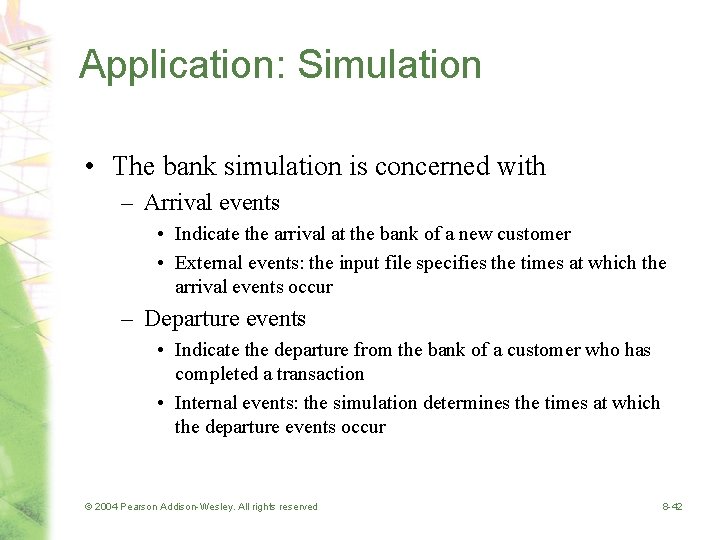 Application: Simulation

• The bank simulation is concerned with
– Arrival events
• Indicate the arrival at the bank of a new customer
• External events: the input file specifies the times at which the arrival events occur
– Departure events
• Indicate the departure from the bank of a customer who has completed a transaction
• Internal events: the simulation determines the times at which the departure events occur

© 2004 Pearson Addison-Wesley. All rights reserved

8-42